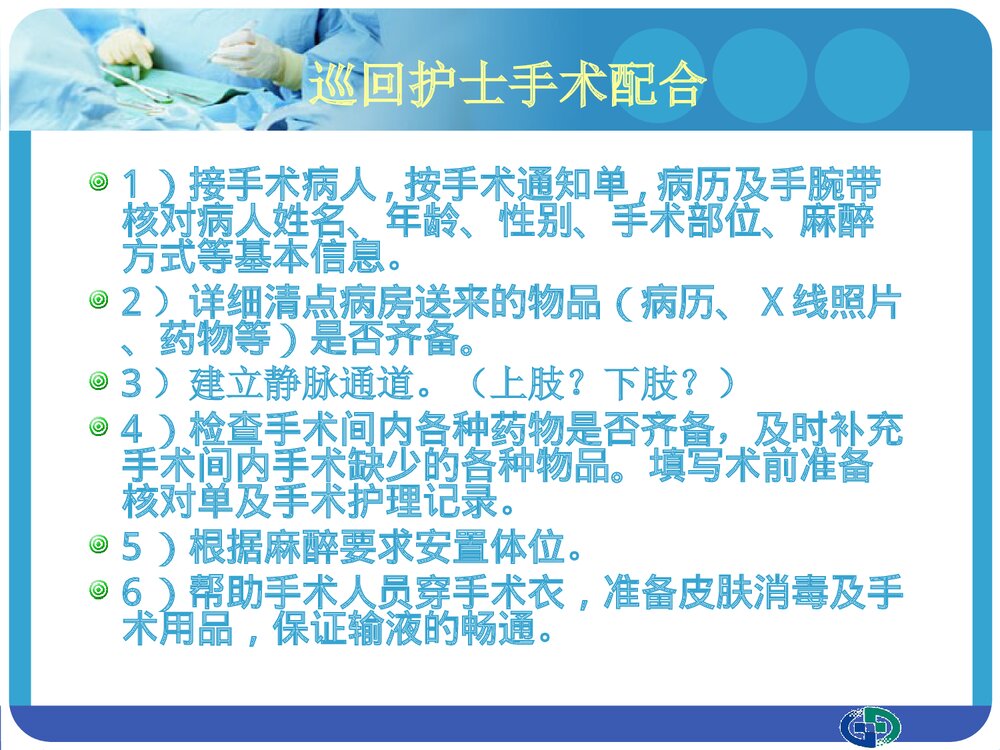 巡回护士手术配合

1）接手术病人，按手术通知单，病历及手腕带核对病人姓名、年龄、性别、手术部位、麻醉方式等基本信息。

2）详细清点病房送来的物品（病历、X线照片、药物等）是否齐备。

3）建立静脉通道。（上肢？下肢？）

4）检查手术间内各种药物是否齐备，及时补充手术间内手术缺少的各种物品。填写术前准备核对单及手术护理记录。

5）根据麻醉要求安置体位。

6）帮助手术人员穿手术衣，准备皮肤消毒及手术用品，保证输液的畅通。